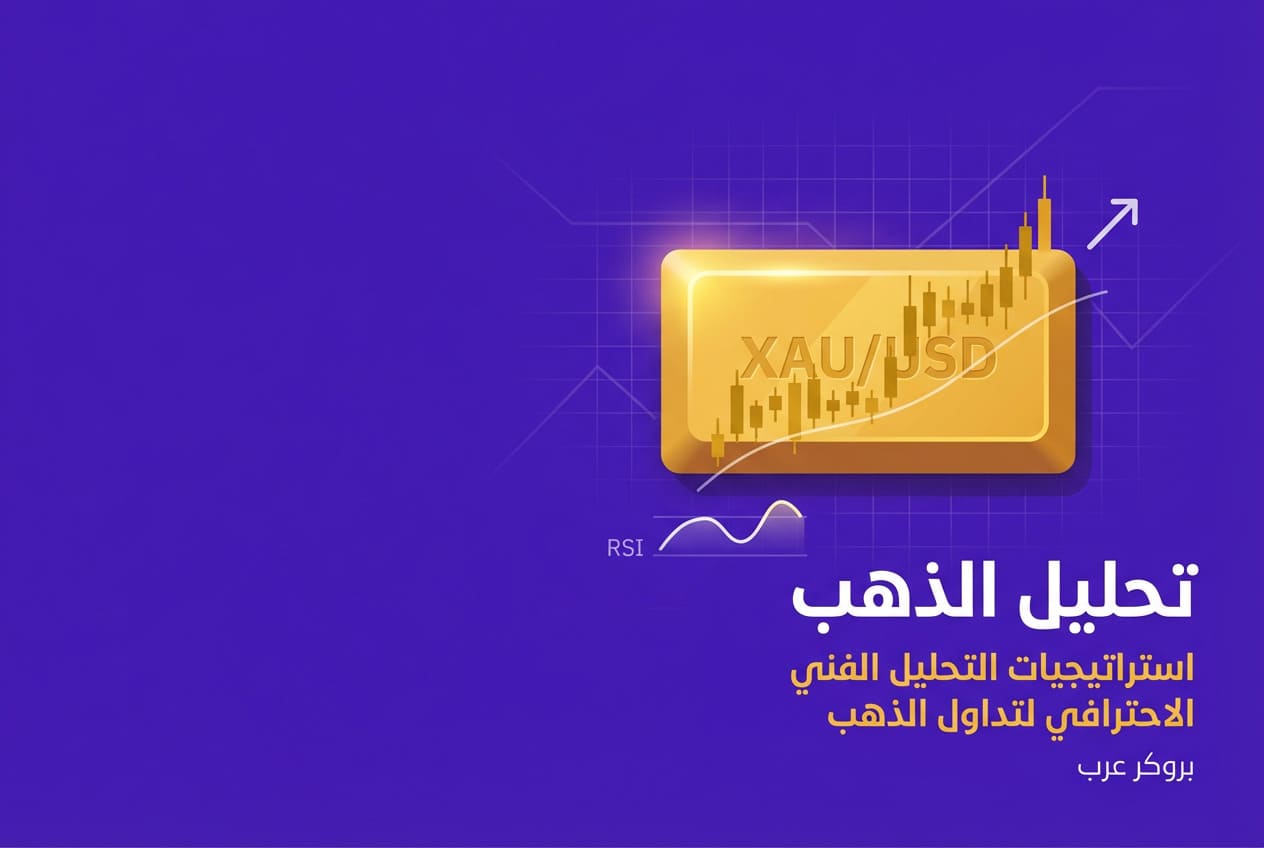 XAU/USD

RSI

تحليل الذهب

استراتيجيات التحليل الفني الاحترافي لتداول الذهب

بروكر عرب